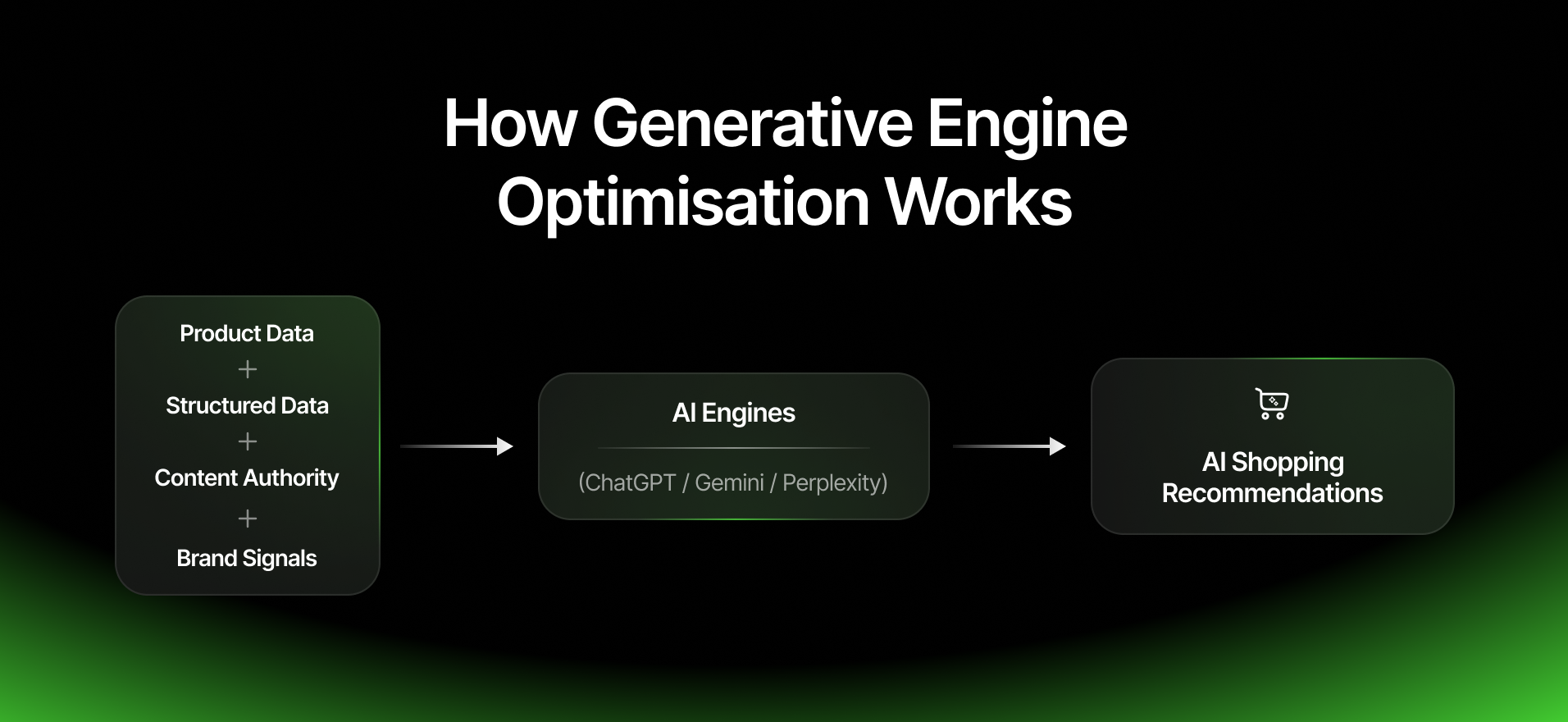 How Generative Engine Optimisation Works

Product Data
+
Structured Data
+
Content Authority
+
Brand Signals

AI Engines

(ChatGPT / Gemini / Perplexity)

AI Shopping Recommendations